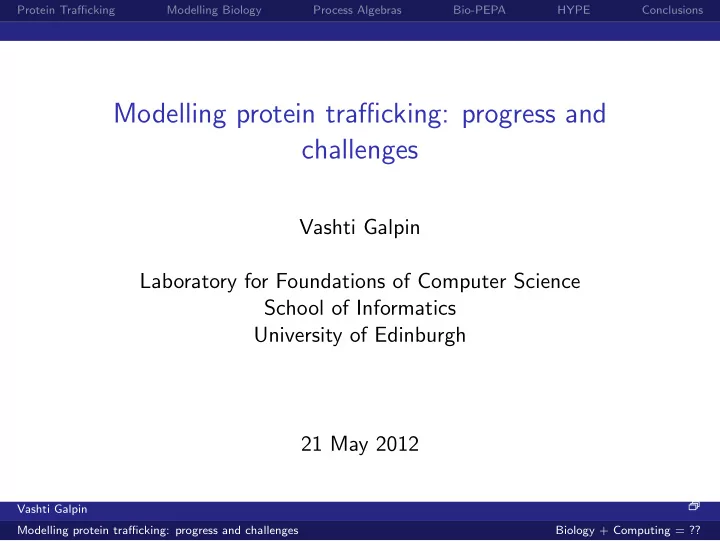 Protein Trafficking Modelling Biology Process Algebras Bio-PEPA HYPE Conclusions

Modelling protein trafficking: progress and challenges

Vashti Galpin

Laboratory for Foundations of Computer Science
School of Informatics
University of Edinburgh

21 May 2012

Vashti Galpin

Modelling protein trafficking: progress and challenges Biology + Computing = ??